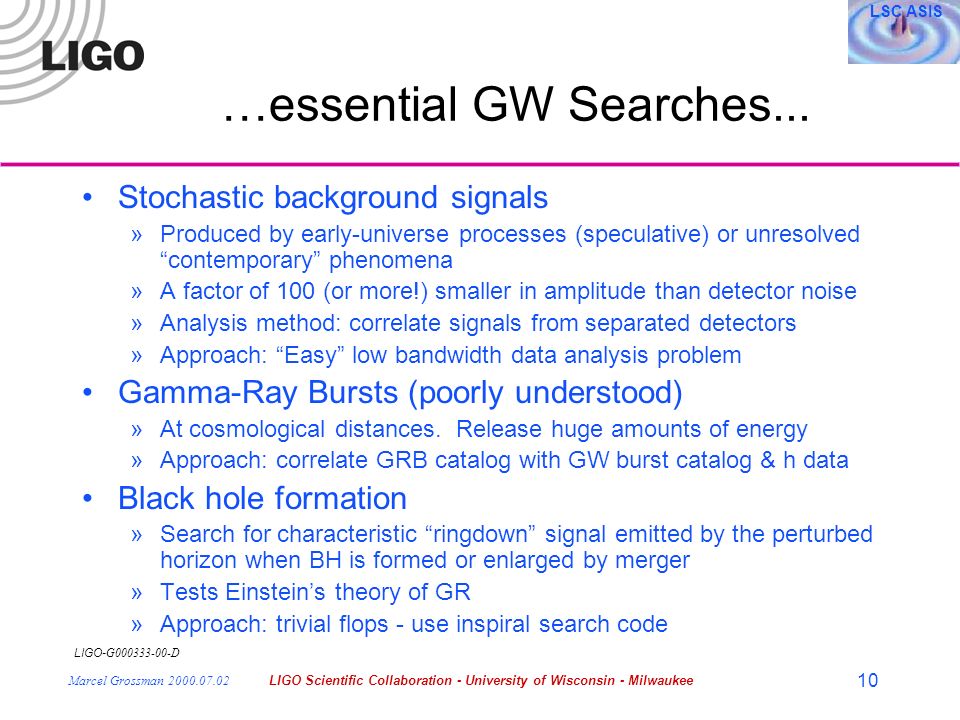 LIGO

LSC ASIS

…essential GW Searches...

• Stochastic background signals
» Produced by early-universe processes (speculative) or unresolved “contemporary” phenomena
» A factor of 100 (or more!) smaller in amplitude than detector noise
» Analysis method: correlate signals from separated detectors
» Approach: “Easy” low bandwidth data analysis problem

• Gamma-Ray Bursts (poorly understood)
» At cosmological distances. Release huge amounts of energy
» Approach: correlate GRB catalog with GW burst catalog & h data

• Black hole formation
» Search for characteristic “ringdown” signal emitted by the perturbed horizon when BH is formed or enlarged by merger
» Tests Einstein’s theory of GR
» Approach: trivial flops - use inspiral search code

LIGO-G000333-00-D

Marcel Grossman 2000.07.02   LIGO Scientific Collaboration - University of Wisconsin - Milwaukee   10